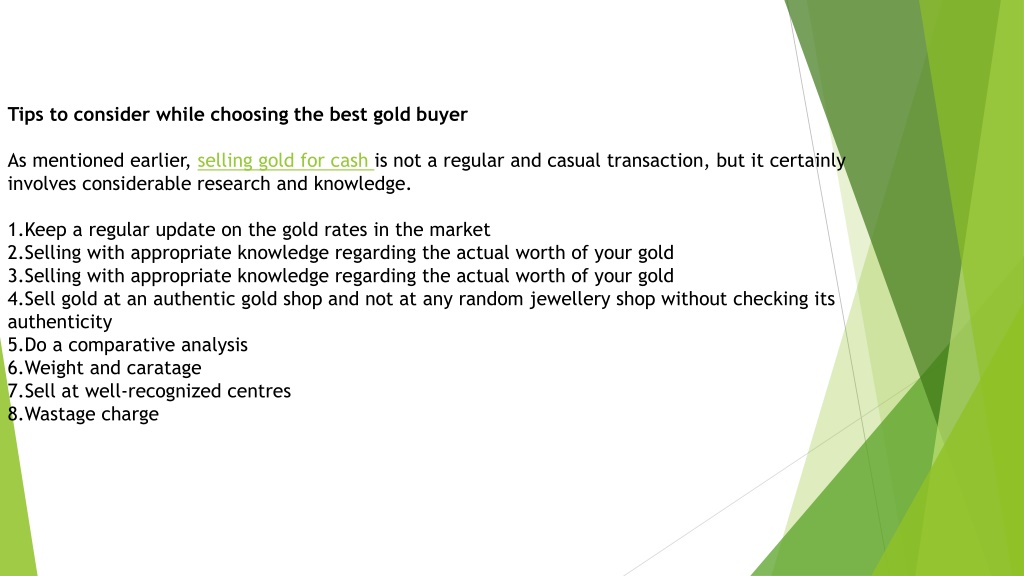 Tips to consider while choosing the best gold buyer

As mentioned earlier, selling gold for cash is not a regular and casual transaction, but it certainly involves considerable research and knowledge.

1.Keep a regular update on the gold rates in the market
2.Selling with appropriate knowledge regarding the actual worth of your gold
3.Selling with appropriate knowledge regarding the actual worth of your gold
4.Sell gold at an authentic gold shop and not at any random jewellery shop without checking its authenticity
5.Do a comparative analysis
6.Weight and caratage
7.Sell at well-recognized centres
8.Wastage charge